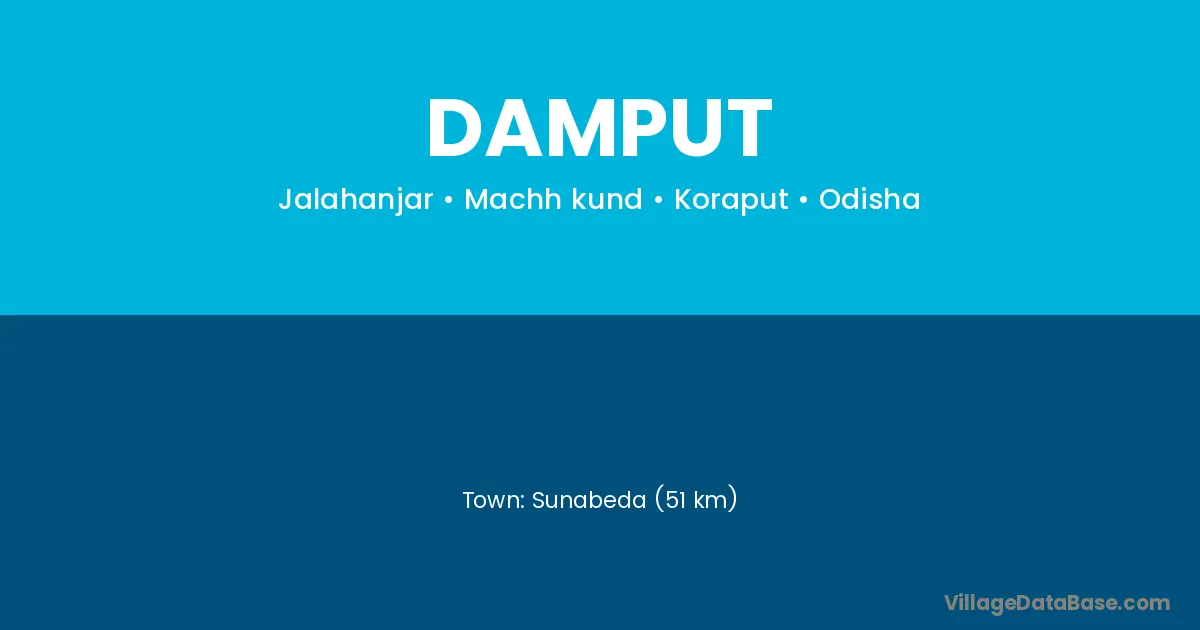 DAMPUT

Jalahanjar • Machh kund • Koraput • Odisha

Town: Sunabeda (51 km)

VillageDataBase.com